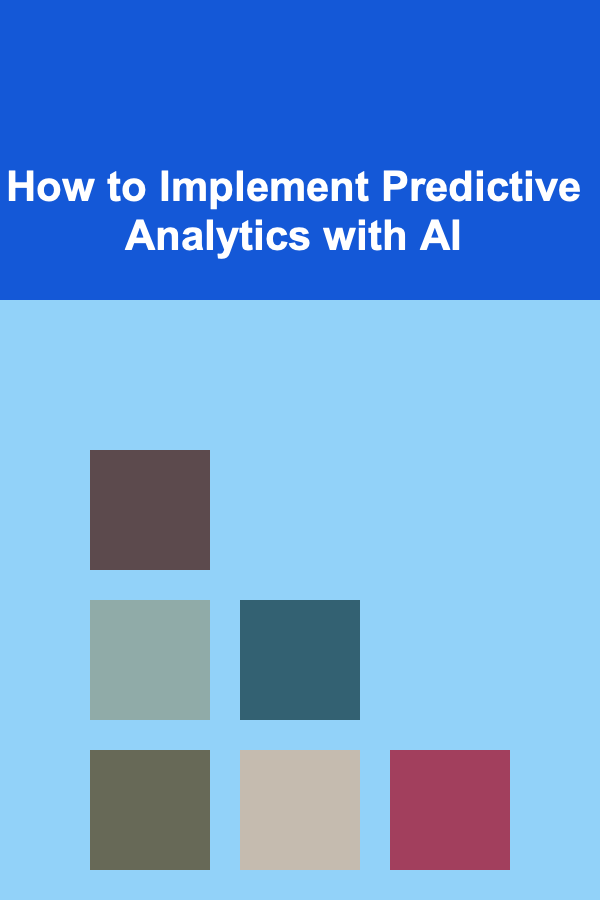 How to Implement Predictive Analytics with AI